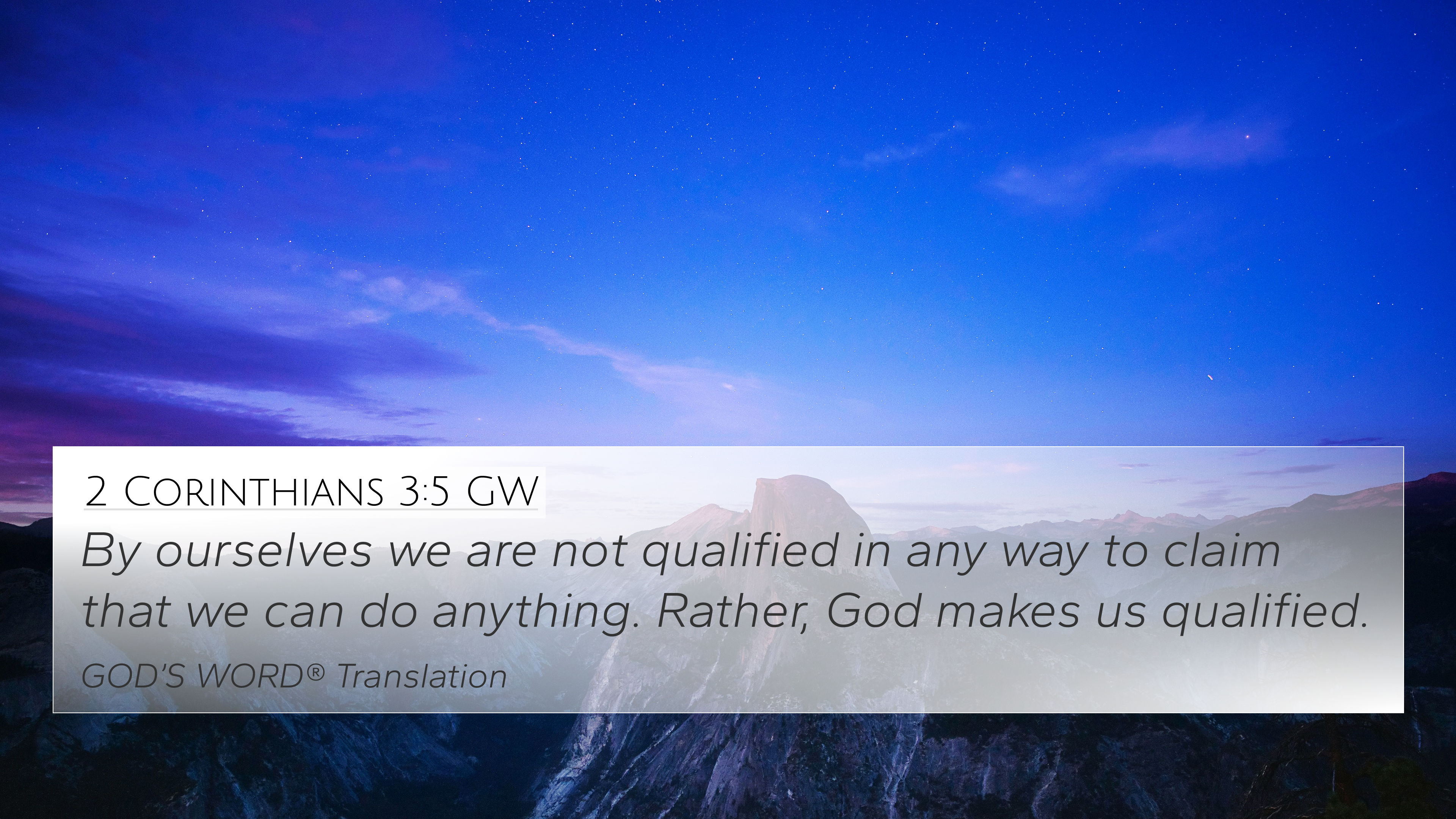 2 Corinthians 3:5 GW

By ourselves we are not qualified in any way to claim that we can do anything. Rather, God makes us qualified.

GOD'S WORD® Translation